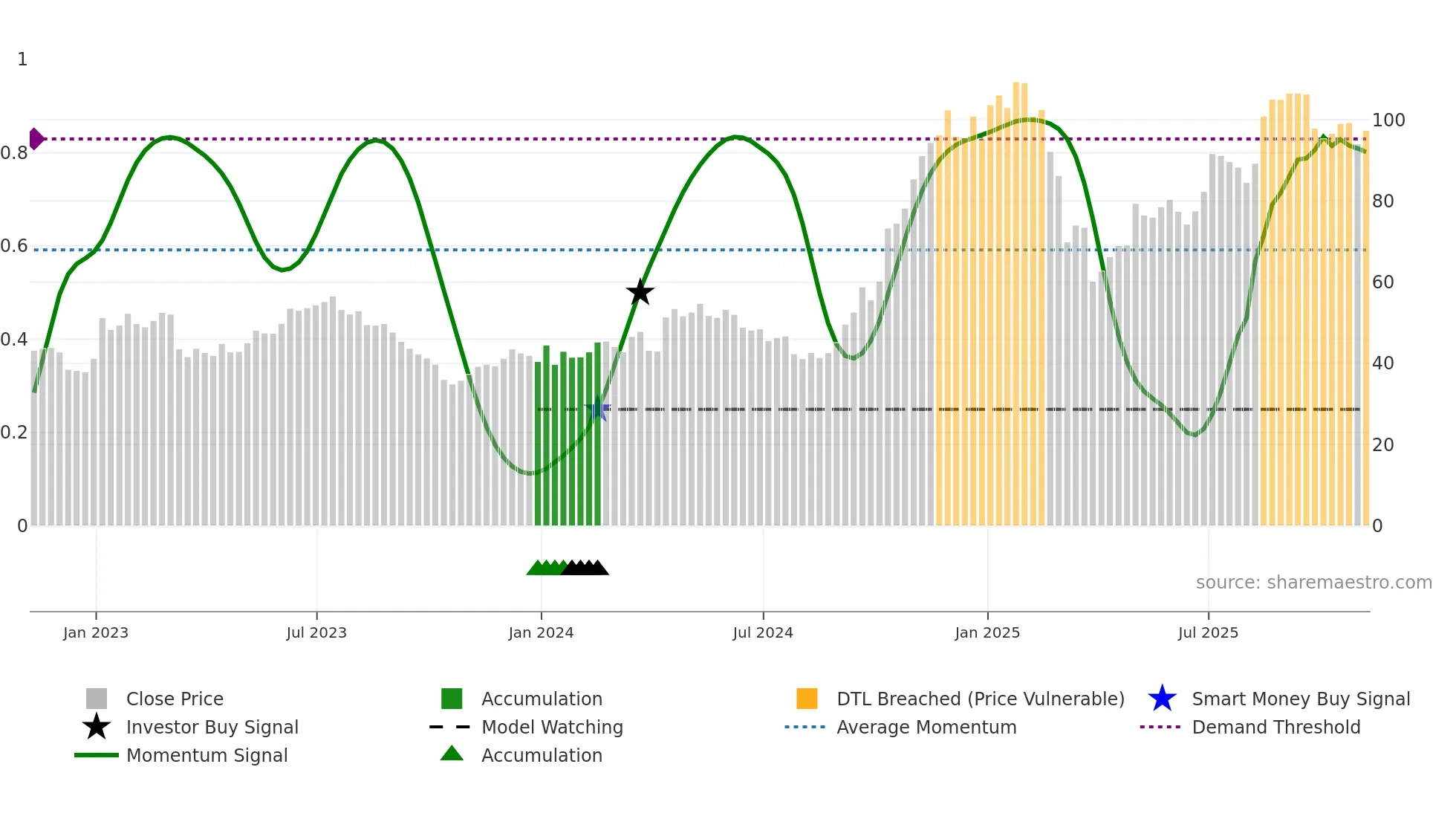 1
0.8
0.6
0.4
0.2
0

100
80
60
40
20
0

source: sharemaestro.com

Jan 2023
Jul 2023
Jan 2024
Jul 2024
Jan 2025
Jul 2025

Close Price
Investor Buy Signal
Momentum Signal
Accumulation
Model Watching
Accumulation
DTL Breached (Price Vulnerable)
Average Momentum
Smart Money Buy Signal
Demand Threshold